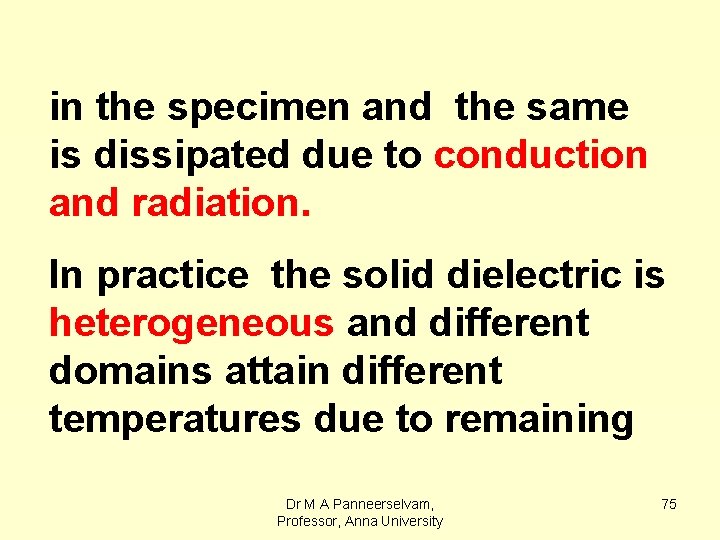 in the specimen and the same is dissipated due to conduction and radiation.

In practice the solid dielectric is heterogeneous and different domains attain different temperatures due to remaining

Dr M A Panneerselvam, Professor, Anna University

75